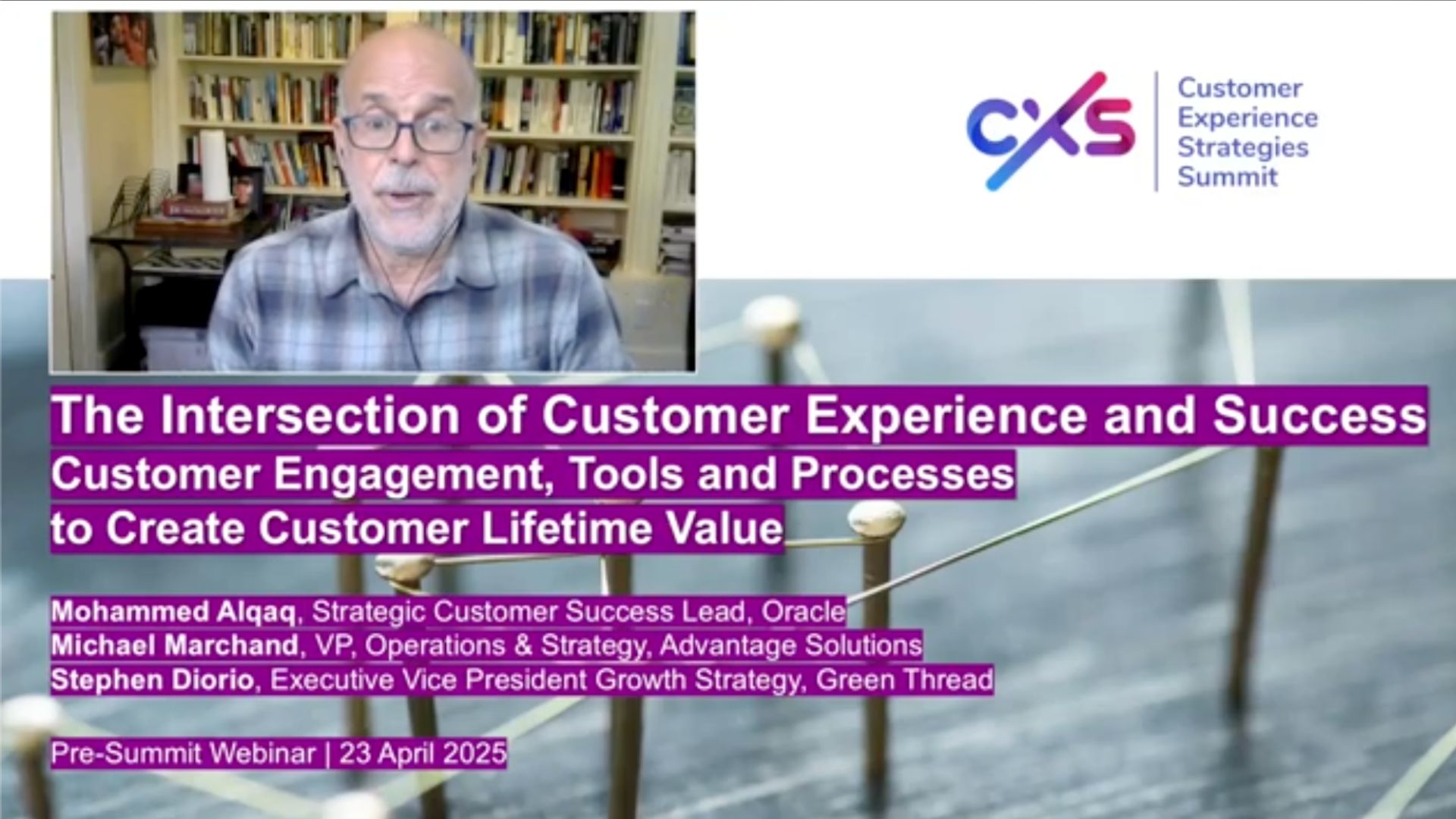 cxs Customer Experience Strategies Summit

The Intersection of Customer Experience and Success
Customer Engagement, Tools and Processes to Create Customer Lifetime Value

Mohammed Alqaq, Strategic Customer Success Lead, Oracle
Michael Marchand, VP, Operations & Strategy, Advantage Solutions
Stephen Diorio, Executive Vice President Growth Strategy, Green Thread

Pre-Summit Webinar | 23 April 2025